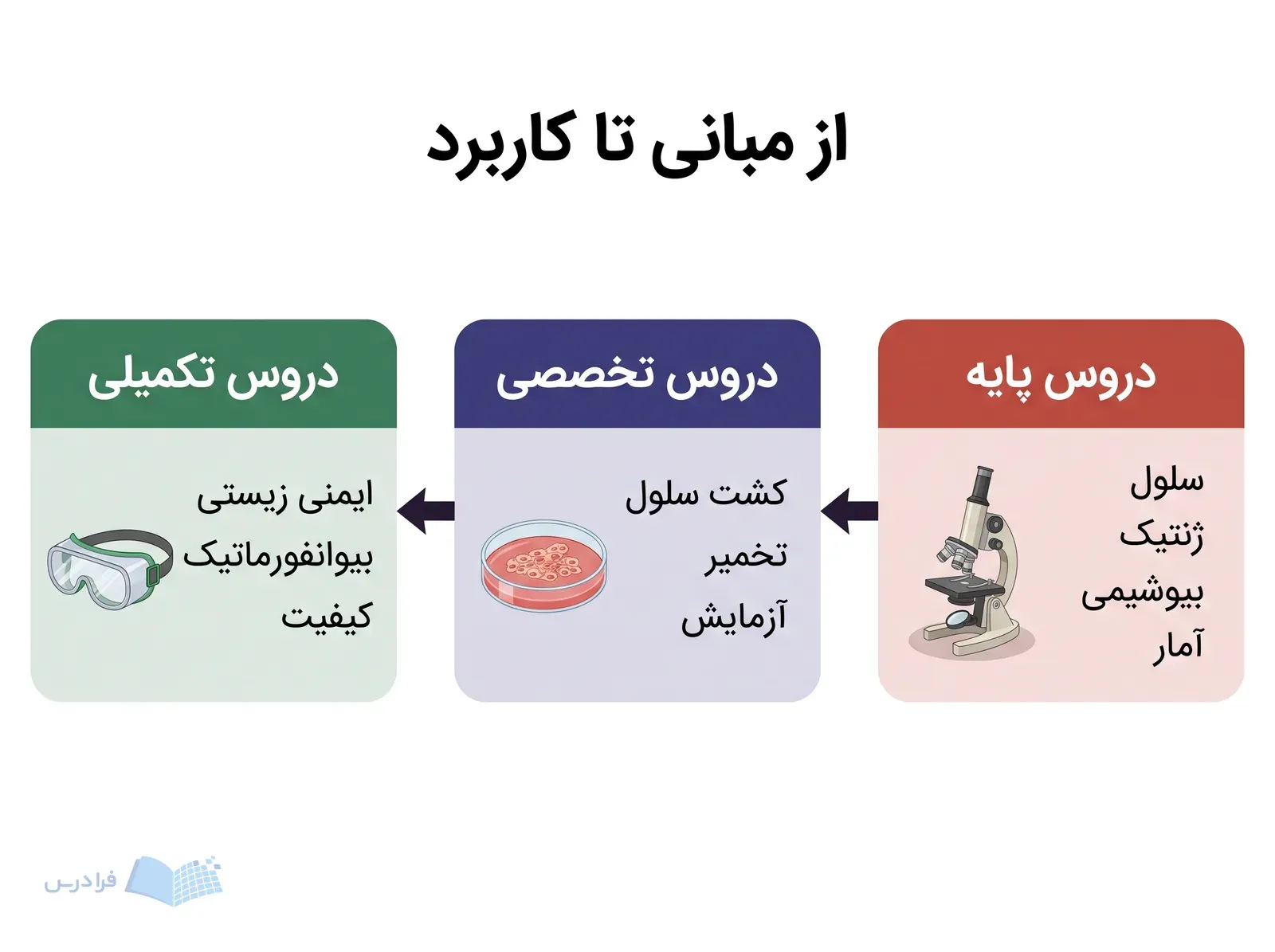 از مبانی تا کاربرد

دروس پایه

سلول
ژنتیک
بیوشیمی
آمار

دروس تخصصی

کشت سلول
تخمیر
آزمایش

دروس تکمیلی

ایمنی زیستی
بیوانفورماتیک
کیفیت

فرادرس